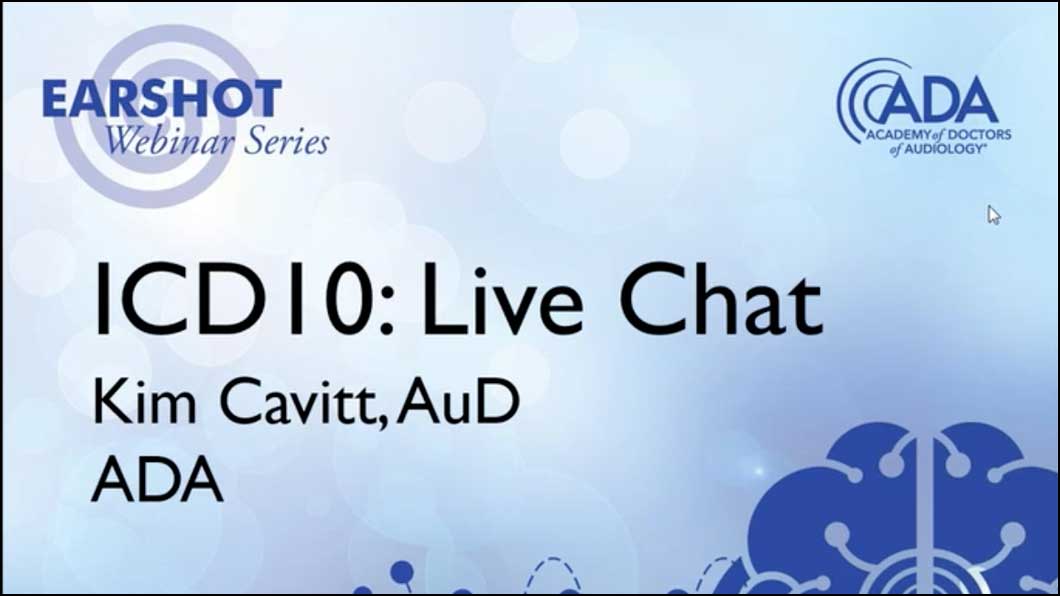 EARSHOT
Webinar Series

ADA
ACADEMY of DOCTORS of AUDIOLOGY®

ICD10: Live Chat

Kim Cavitt, AuD

ADA